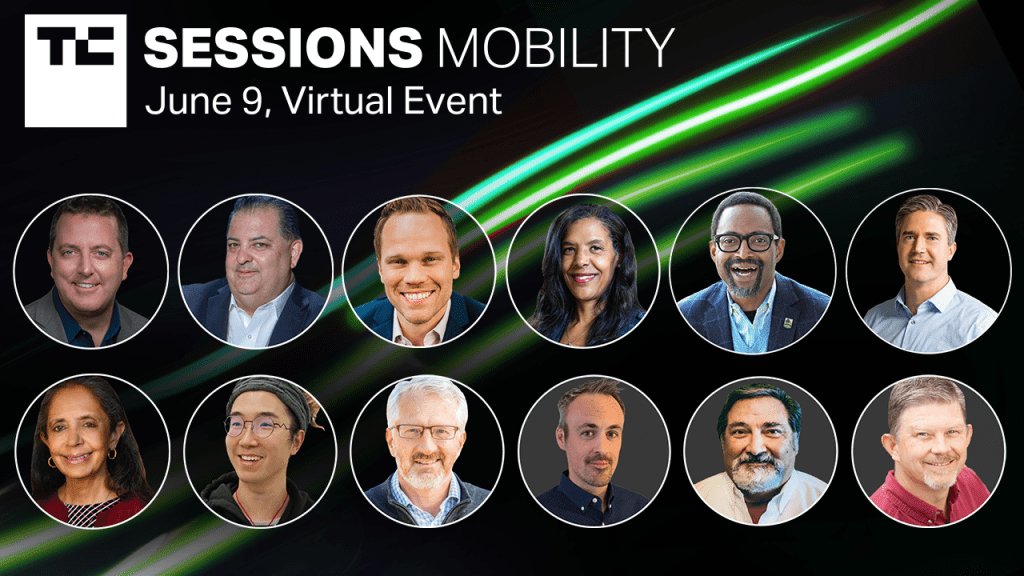 TC SESSIONS MOBILITY
June 9, Virtual Event